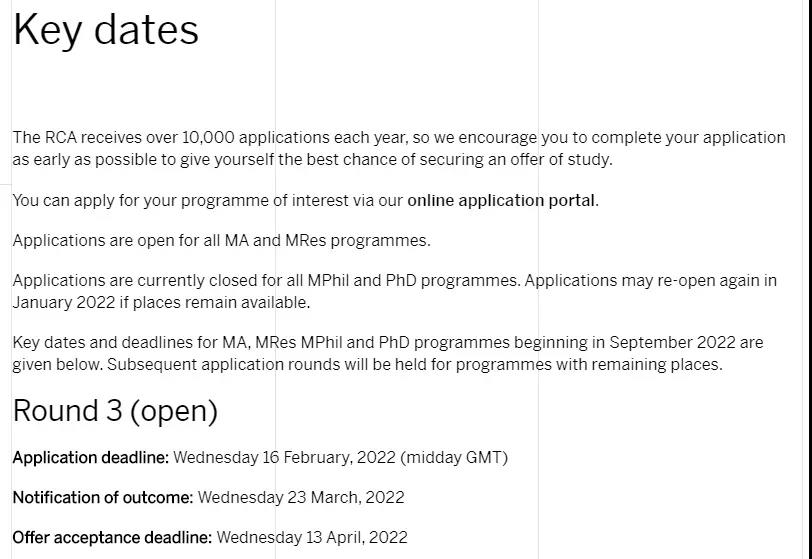 Key dates

The RCA receives over 10,000 applications each year, so we encourage you to complete your application as early as possible to give yourself the best chance of securing an offer of study.

You can apply for your programme of interest via our online application portal.

Applications are open for all MA and MRes programmes.

Applications are currently closed for all MPhil and PhD programmes. Applications may re-open again in January 2022 if places remain available.

Key dates and deadlines for MA, MRes MPhil and PhD programmes beginning in September 2022 are given below. Subsequent application rounds will be held for programmes with remaining places.

Round 3 (open)

Application deadline: Wednesday 16 February, 2022 (midday GMT)

Notification of outcome: Wednesday 23 March, 2022

Offer acceptance deadline: Wednesday 13 April, 2022